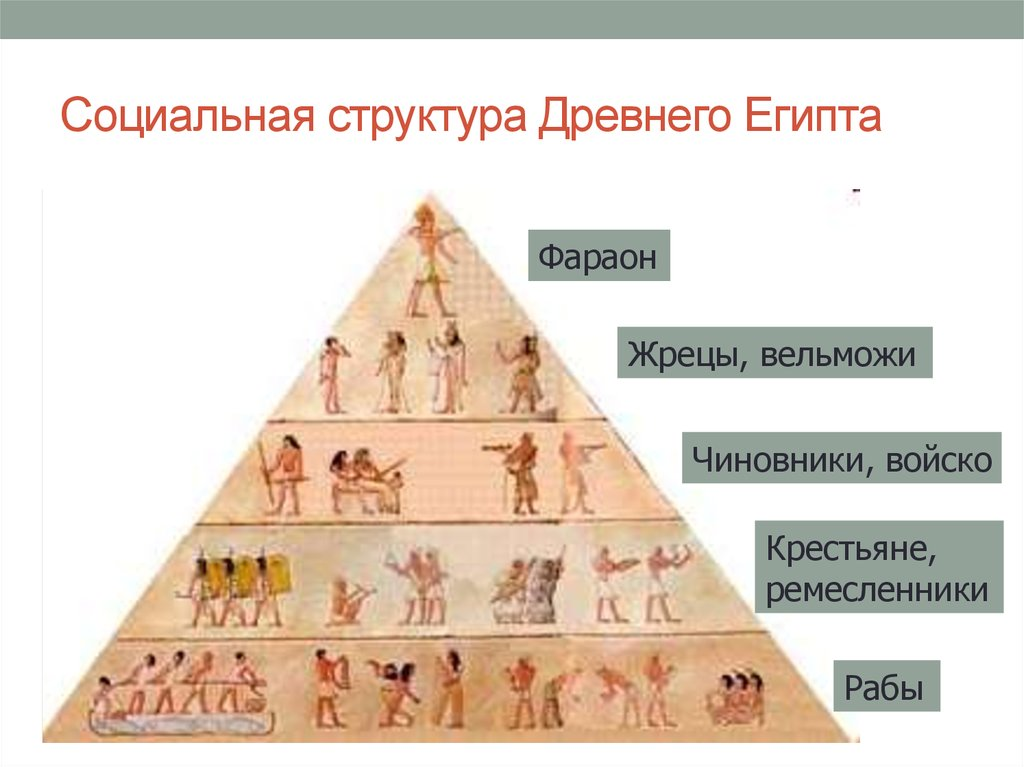 Социальная структура Древнего Египта

Фараон

Жрецы, вельможи

Чиновники, войско

Крестьяне, ремесленники

Рабы